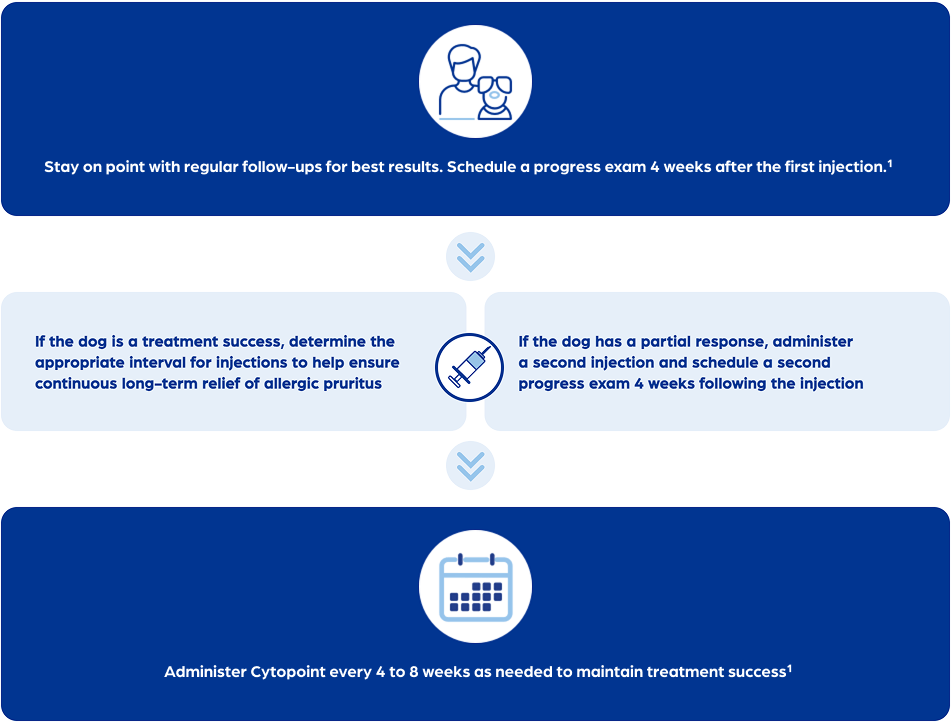 Stay on point with regular follow-ups for best results. Schedule a progress exam 4 weeks after the first injection.$^1$

If the dog is a treatment success, determine the appropriate interval for injections to help ensure continuous long-term relief of allergic pruritus

If the dog has a partial response, administer a second injection and schedule a second progress exam 4 weeks following the injection

Administer Cytopoint every 4 to 8 weeks as needed to maintain treatment success$^1$